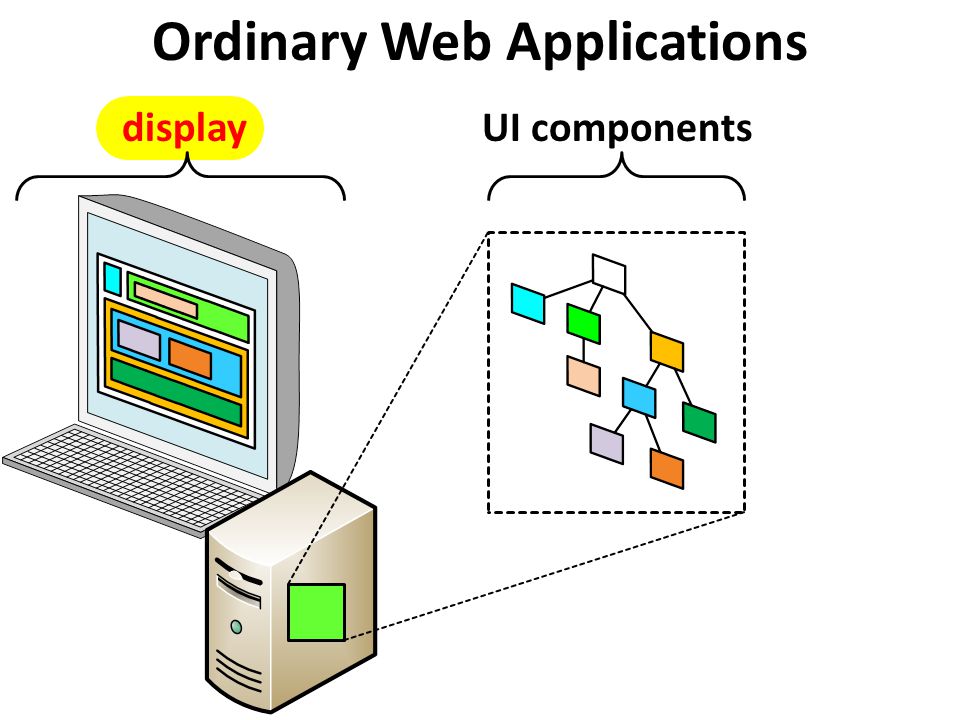 Ordinary Web Applications

display

UI components